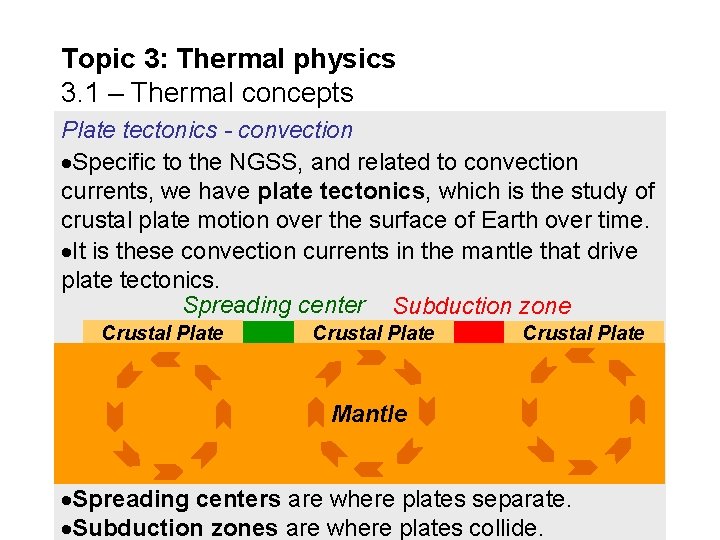 Topic 3: Thermal physics
3.1 – Thermal concepts

Plate tectonics - convection

•Specific to the NGSS, and related to convection currents, we have plate tectonics, which is the study of crustal plate motion over the surface of Earth over time.

•It is these convection currents in the mantle that drive plate tectonics.

Spreading center

Subduction zone

Crustal Plate

Crustal Plate

Crustal Plate

Mantle

•Spreading centers are where plates separate.

•Subduction zones are where plates collide.